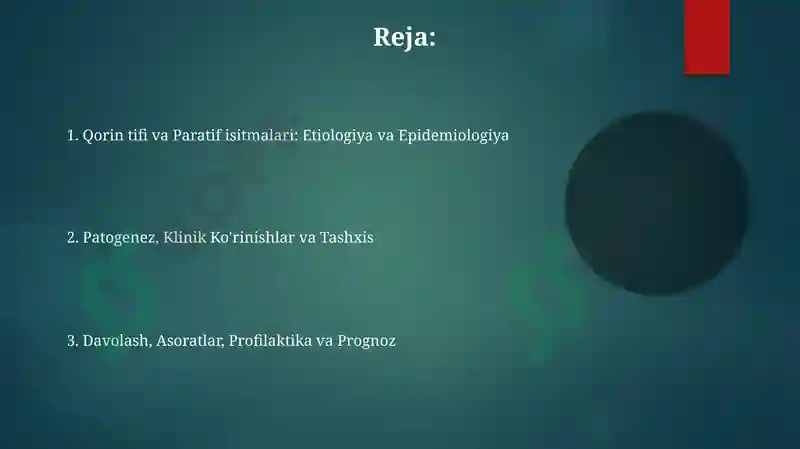 Reja:

1. Qorin tifi va Paratif isitmalari: Etiologiya va Epidemiologiya

2. Patogenez, Klinik Ko'rinishlar va Tashxis

3. Davolash, Asoratlar, Profilaktika va Prognoz